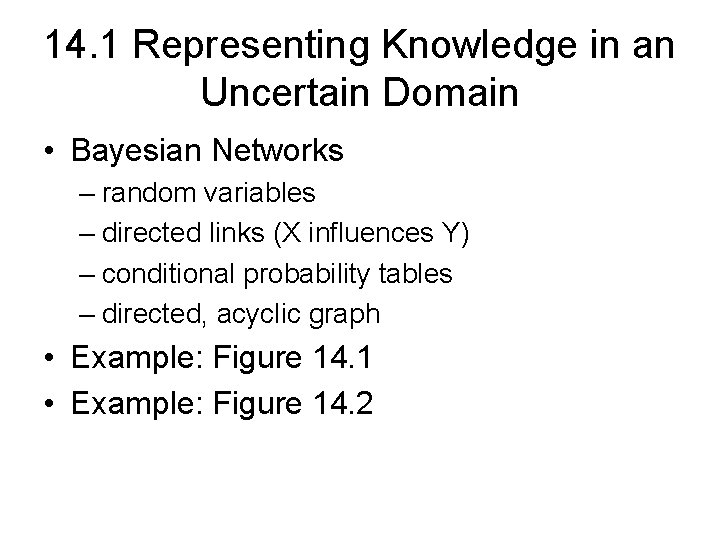 14.1 Representing Knowledge in an Uncertain Domain

• Bayesian Networks
  – random variables
  – directed links (X influences Y)
  – conditional probability tables
  – directed, acyclic graph
• Example: Figure 14.1
• Example: Figure 14.2